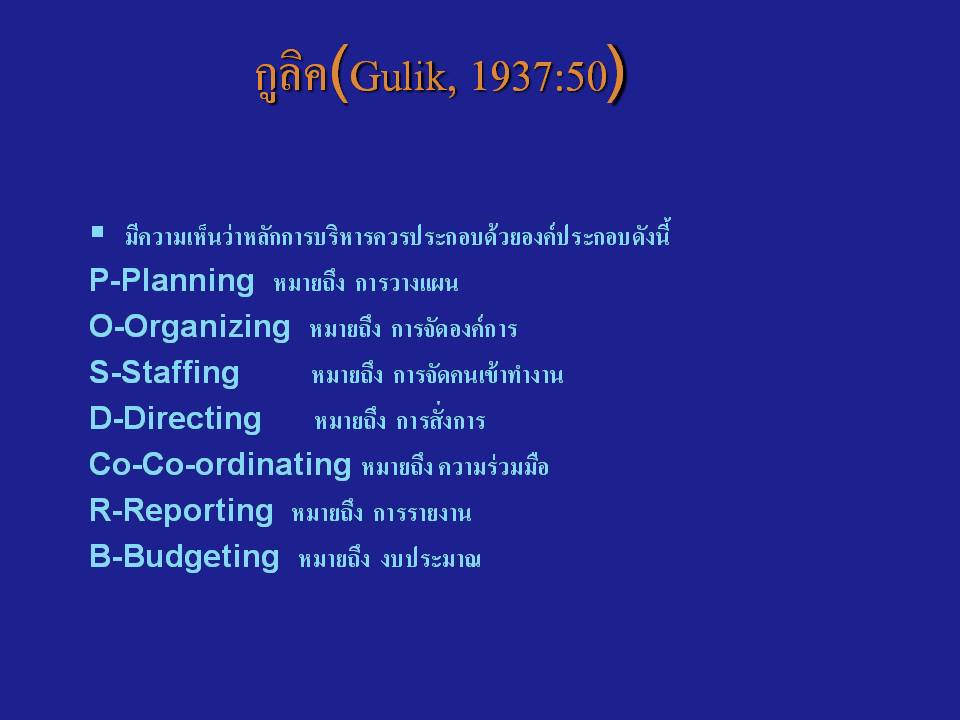 กูลิค(Gulik, 1937:50)

▪ มีความเห็นว่าหลักการบริหารควรประกอบด้วยองค์ประกอบดังนี้

P-Planning หมายถึง การวางแผน

O-Organizing หมายถึง การจัดองค์การ

S-Staffing หมายถึง การจัดคนเข้าทำงาน

D-Directing หมายถึง การสั่งการ

Co-Co-ordinating หมายถึง ความร่วมมือ

R-Reporting หมายถึง การรายงาน

B-Budgeting หมายถึง งบประมาณ